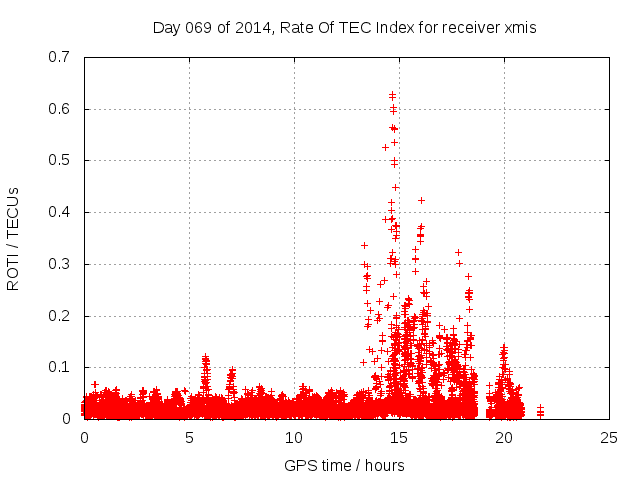 Day 069 of 2014, Rate Of TEC Index for receiver xmis

ROTI / TECUs

0.7
0.6
0.5
0.4
0.3
0.2
0.1
0

0 5 10 15 20 25

GPS time / hours